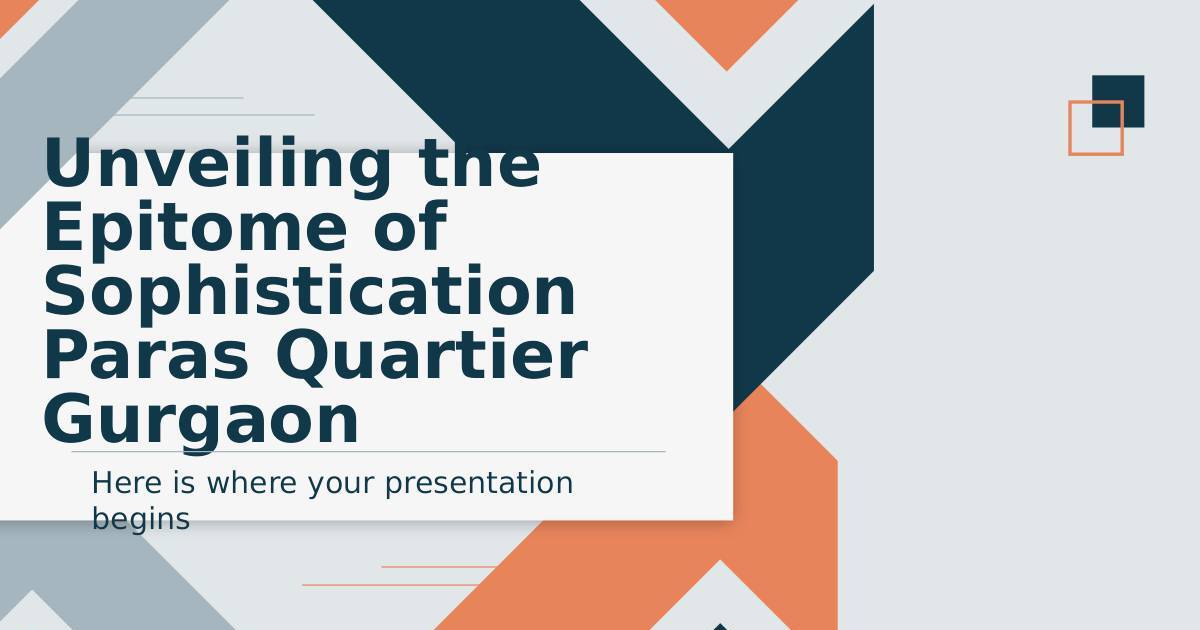 Unveiling the Epitome of Sophistication Paras Quartier Gurgaon

Here is where your presentation begins